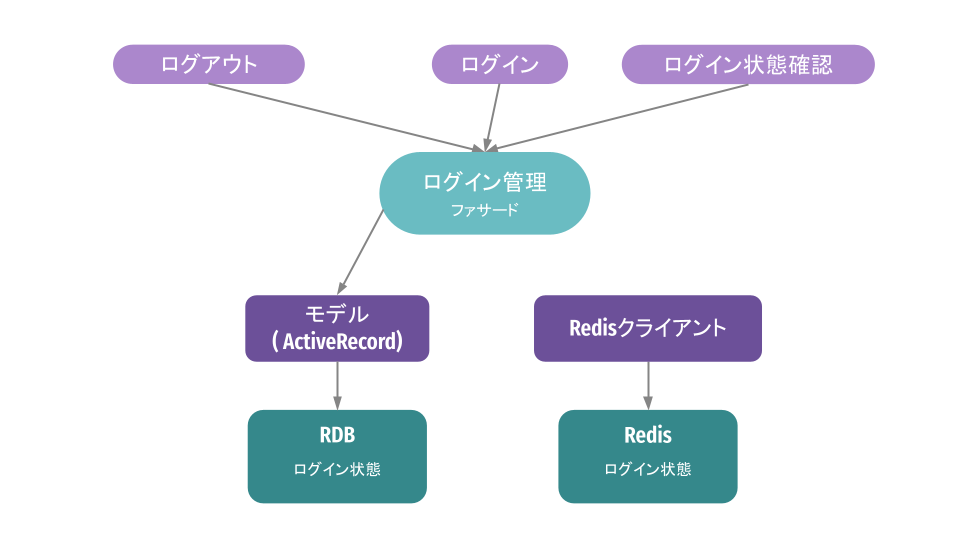 ログアウト

ログイン

ログイン状態確認

ログイン管理
ファサード

モデル
( ActiveRecord)

Redisクライアント

RDB
ログイン状態

Redis
ログイン状態